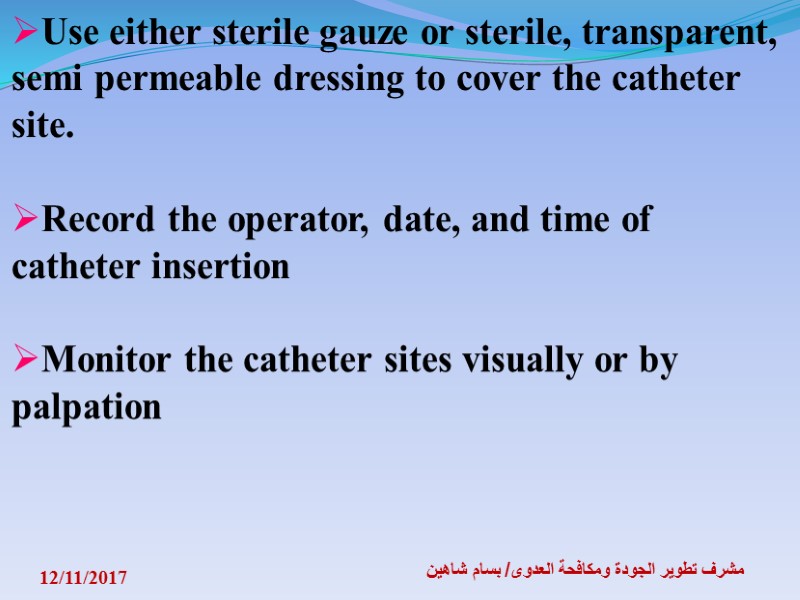 ➢Use either sterile gauze or sterile, transparent, semi permeable dressing to cover the catheter site.

➢Record the operator, date, and time of catheter insertion

➢Monitor the catheter sites visually or by palpation

12/11/2017

مشرف تطوير الجودة ومكافحة العدوى/ بسام شاهين